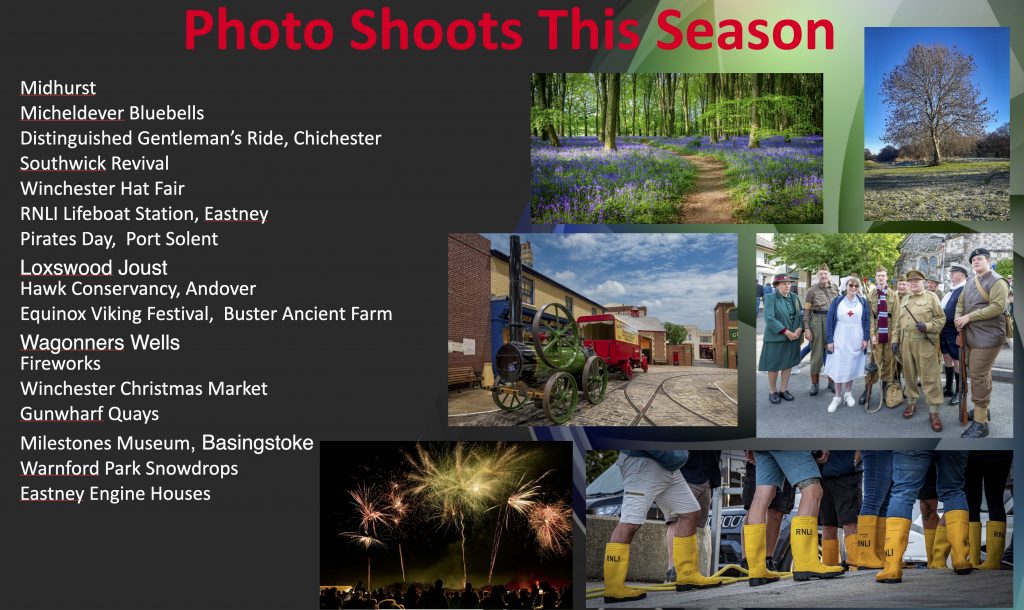 Photo Shoots This Season

Midhurst
Micheldever Bluebells
Distinguished Gentleman's Ride, Chichester
Southwick Revival
Winchester Hat Fair
RNLI Lifeboat Station, Eastney
Pirates Day, Port Solent
Loxswood Joust
Hawk Conservancy, Andover
Equinox Viking Festival, Buster Ancient Farm
Wagonners Wells
Fireworks
Winchester Christmas Market
Gunwharf Quays
Milestones Museum, Basingstoke
Warnford Park Snowdrops
Eastney Engine Houses

RNLI